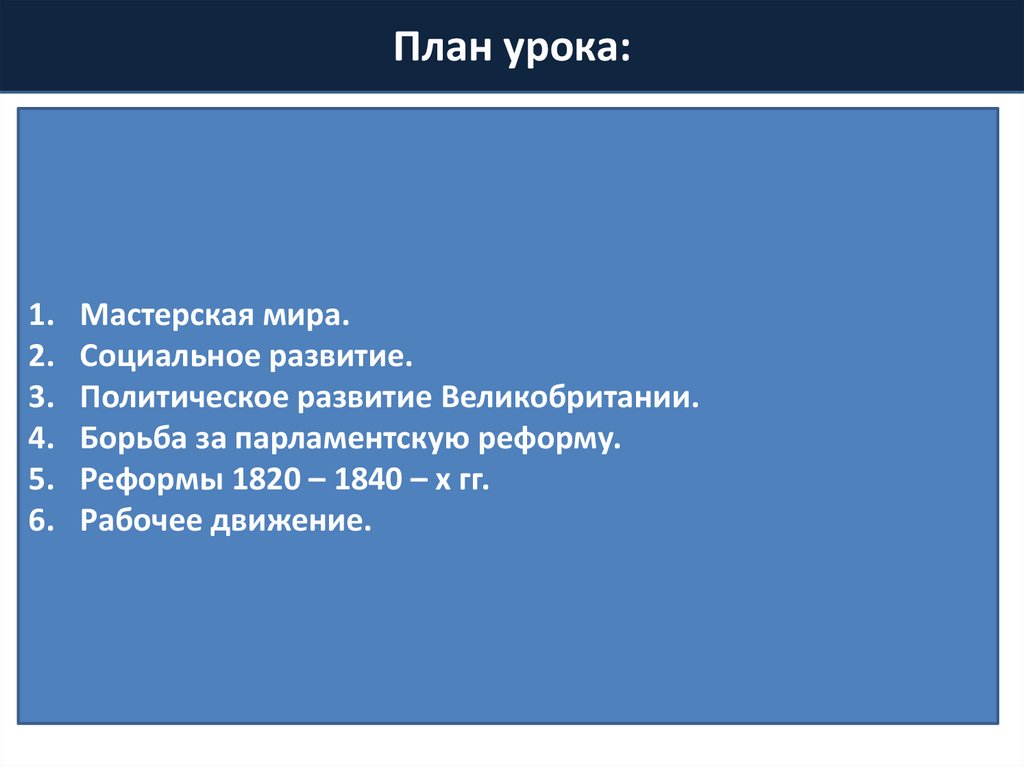 План урока:

1. Мастерская мира.
2. Социальное развитие.
3. Политическое развитие Великобритании.
4. Борьба за парламентскую реформу.
5. Реформы 1820 – 1840 – х гг.
6. Рабочее движение.